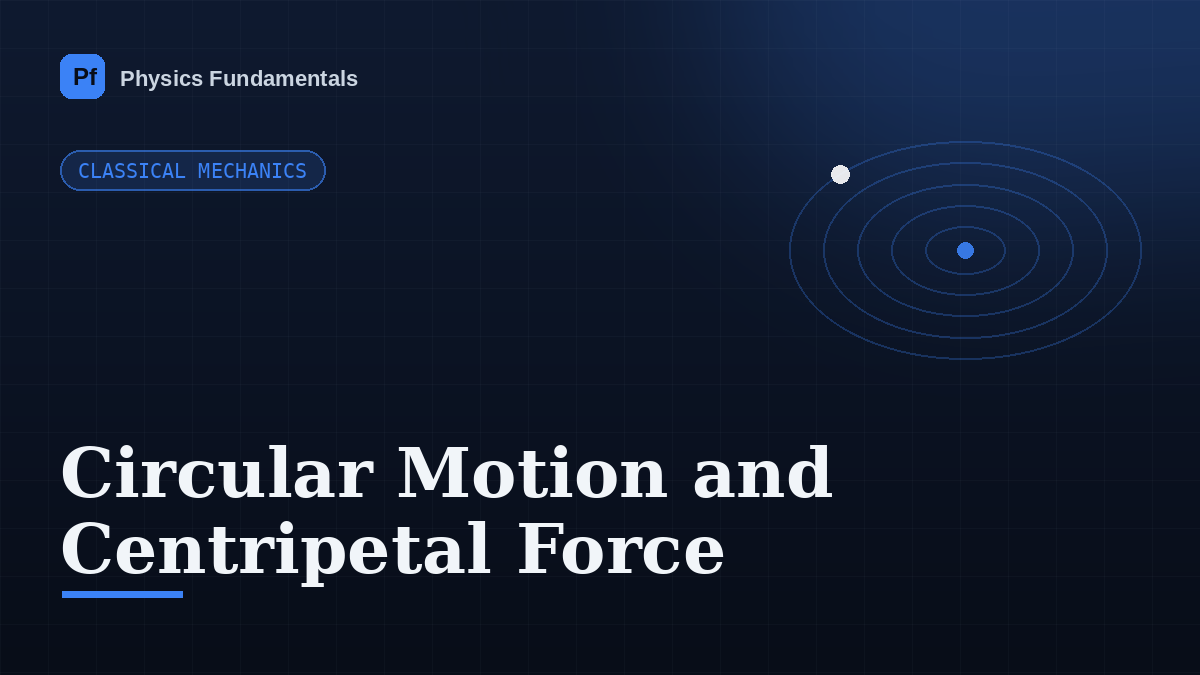 Pf

Physics Fundamentals

CLASSICAL MECHANICS

Circular Motion and Centripetal Force